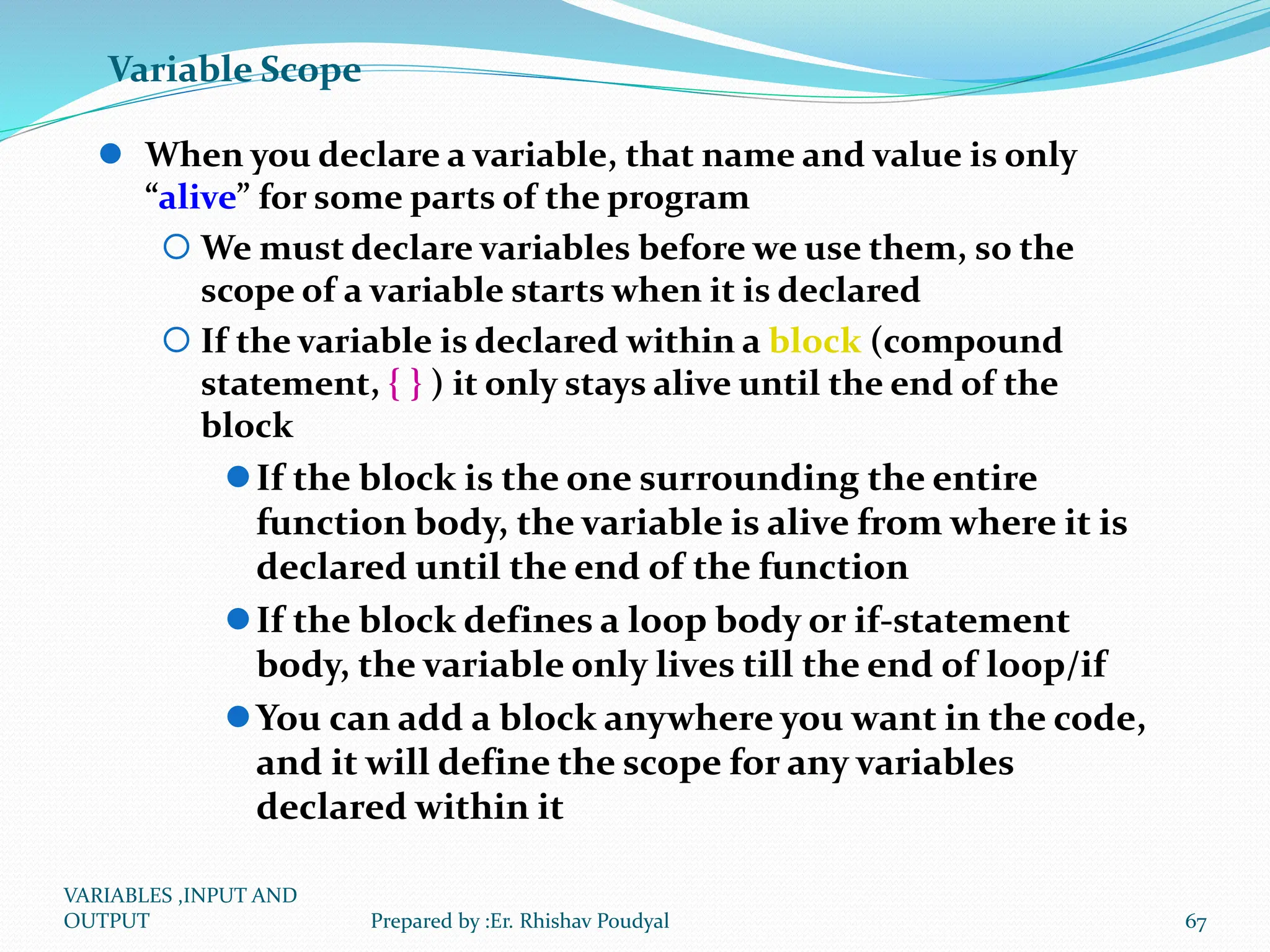 Variable Scope

When you declare a variable, that name and value is only “alive” for some parts of the program

We must declare variables before we use them, so the scope of a variable starts when it is declared

If the variable is declared within a block (compound statement, { } ) it only stays alive until the end of the block

If the block is the one surrounding the entire function body, the variable is alive from where it is declared until the end of the function

If the block defines a loop body or if-statement body, the variable only lives till the end of loop/if

You can add a block anywhere you want in the code, and it will define the scope for any variables declared within it

VARIABLES ,INPUT AND OUTPUT

Prepared by :Er. Rhishav Poudyal

67